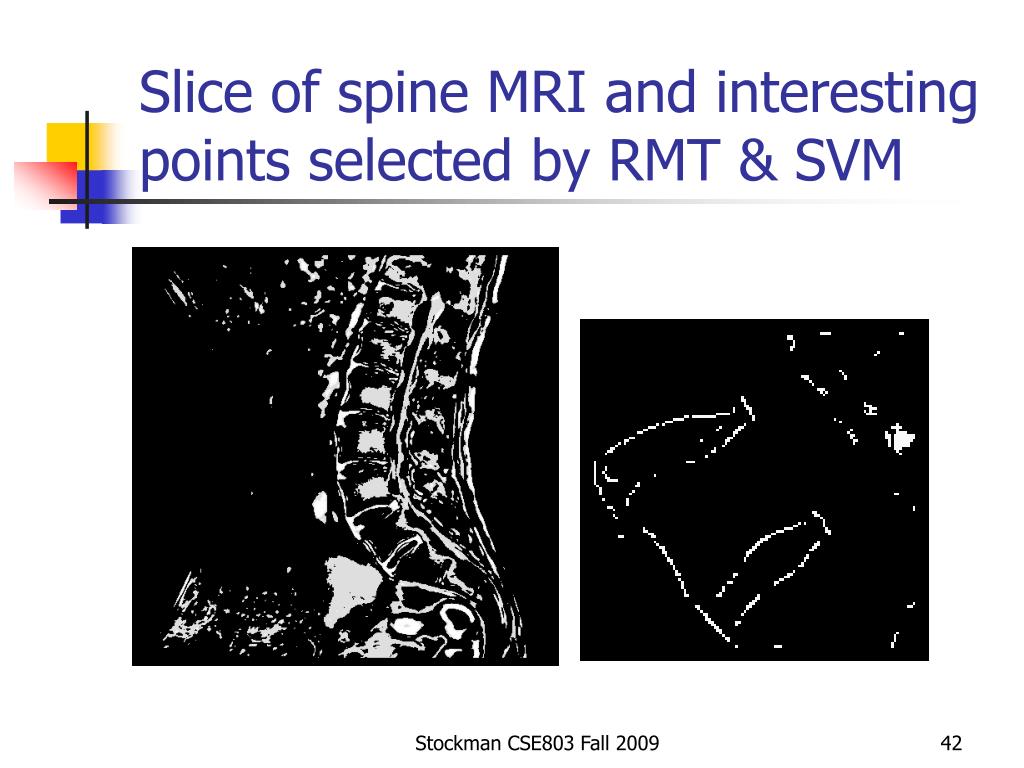 Slice of spine MRI and interesting points selected by RMT & SVM

Stockman CSE803 Fall 2009

42